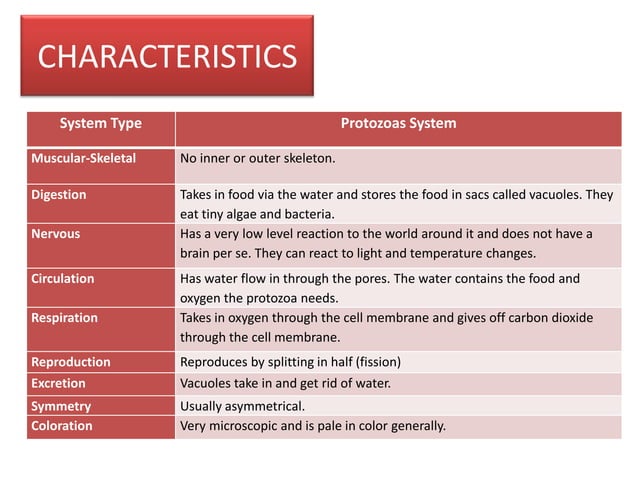 CHARACTERISTICS

| System Type | Protozoas System |
|---|---|
| Muscular-Skeletal | No inner or outer skeleton. |
| Digestion | Takes in food via the water and stores the food in sacs called vacuoles. They eat tiny algae and bacteria. |
| Nervous | Has a very low level reaction to the world around it and does not have a brain per se. They can react to light and temperature changes. |
| Circulation | Has water flow in through the pores. The water contains the food and oxygen the protozoa needs. |
| Respiration | Takes in oxygen through the cell membrane and gives off carbon dioxide through the cell membrane. |
| Reproduction | Reproduces by splitting in half (fission) |
| Excretion | Vacuoles take in and get rid of water. |
| Symmetry | Usually asymmetrical. |
| Coloration | Very microscopic and is pale in color generally. |